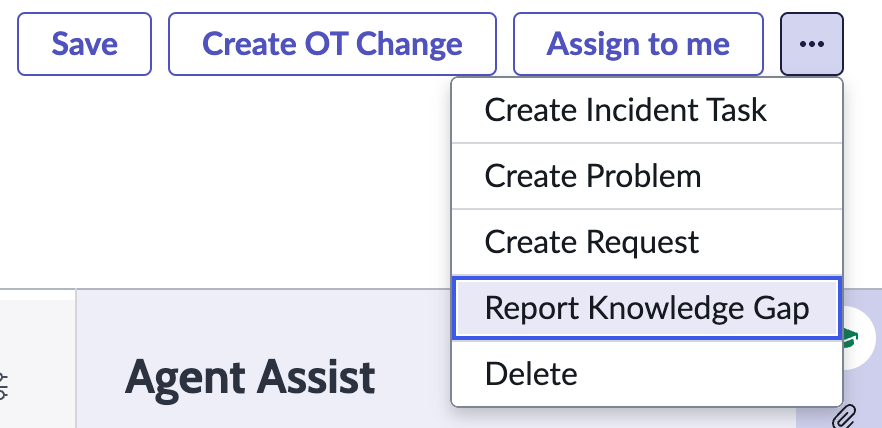 Save Create OT Change Assign to me ...

Create Incident Task
Create Problem
Create Request
Report Knowledge Gap
Delete

Agent Assist